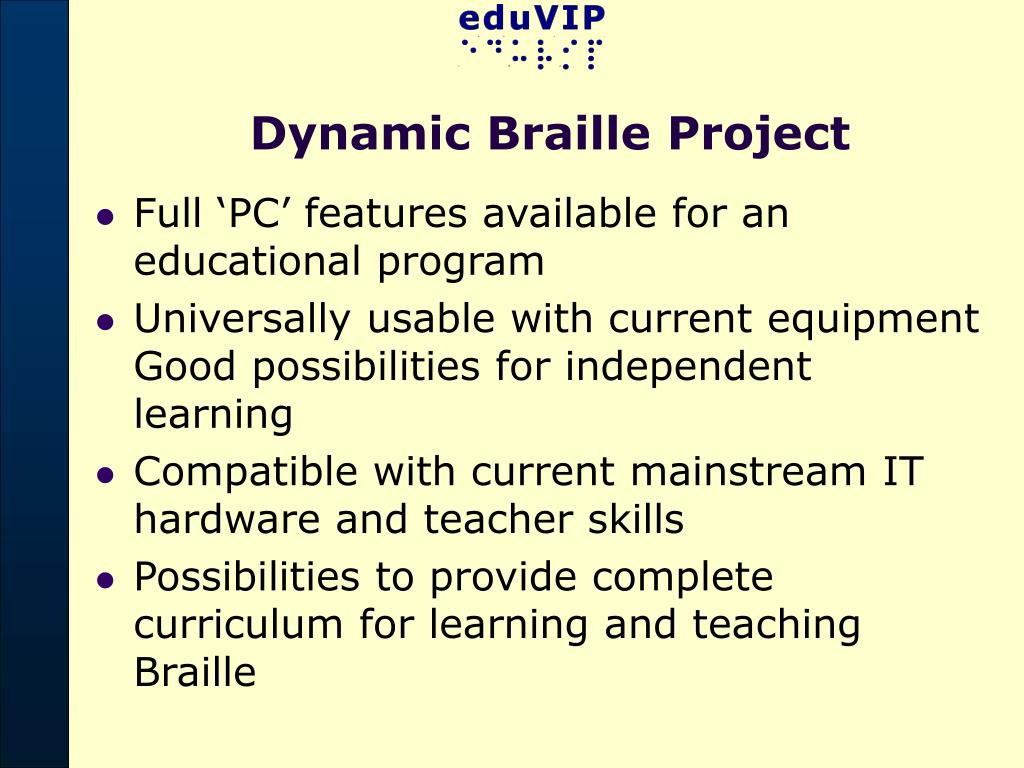 eduVIP

Dynamic Braille Project

- Full ‘PC’ features available for an educational program
- Universally usable with current equipment Good possibilities for independent learning
- Compatible with current mainstream IT hardware and teacher skills
- Possibilities to provide complete curriculum for learning and teaching Braille